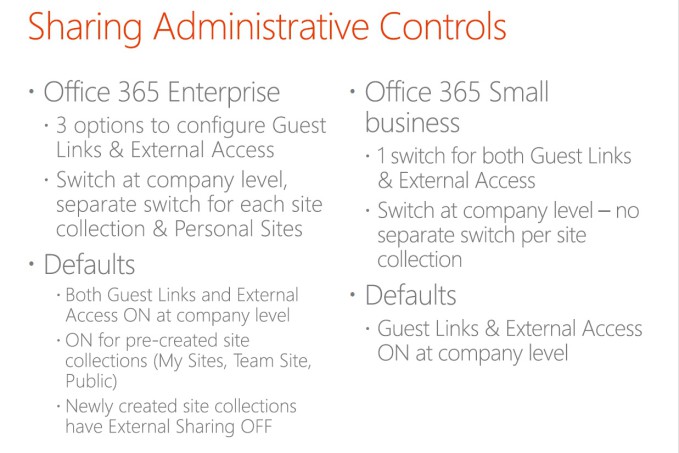 Sharing Administrative Controls

• Office 365 Enterprise
  • 3 options to configure Guest Links & External Access
  • Switch at company level, separate switch for each site collection & Personal Sites
• Defaults
  • Both Guest Links and External Access ON at company level
  • ON for pre-created site collections (My Sites, Team Site, Public)
  • Newly created site collections have External Sharing OFF

• Office 365 Small business
  • 1 switch for both Guest Links & External Access
  • Switch at company level – no separate switch per site collection
• Defaults
  • Guest Links & External Access ON at company level